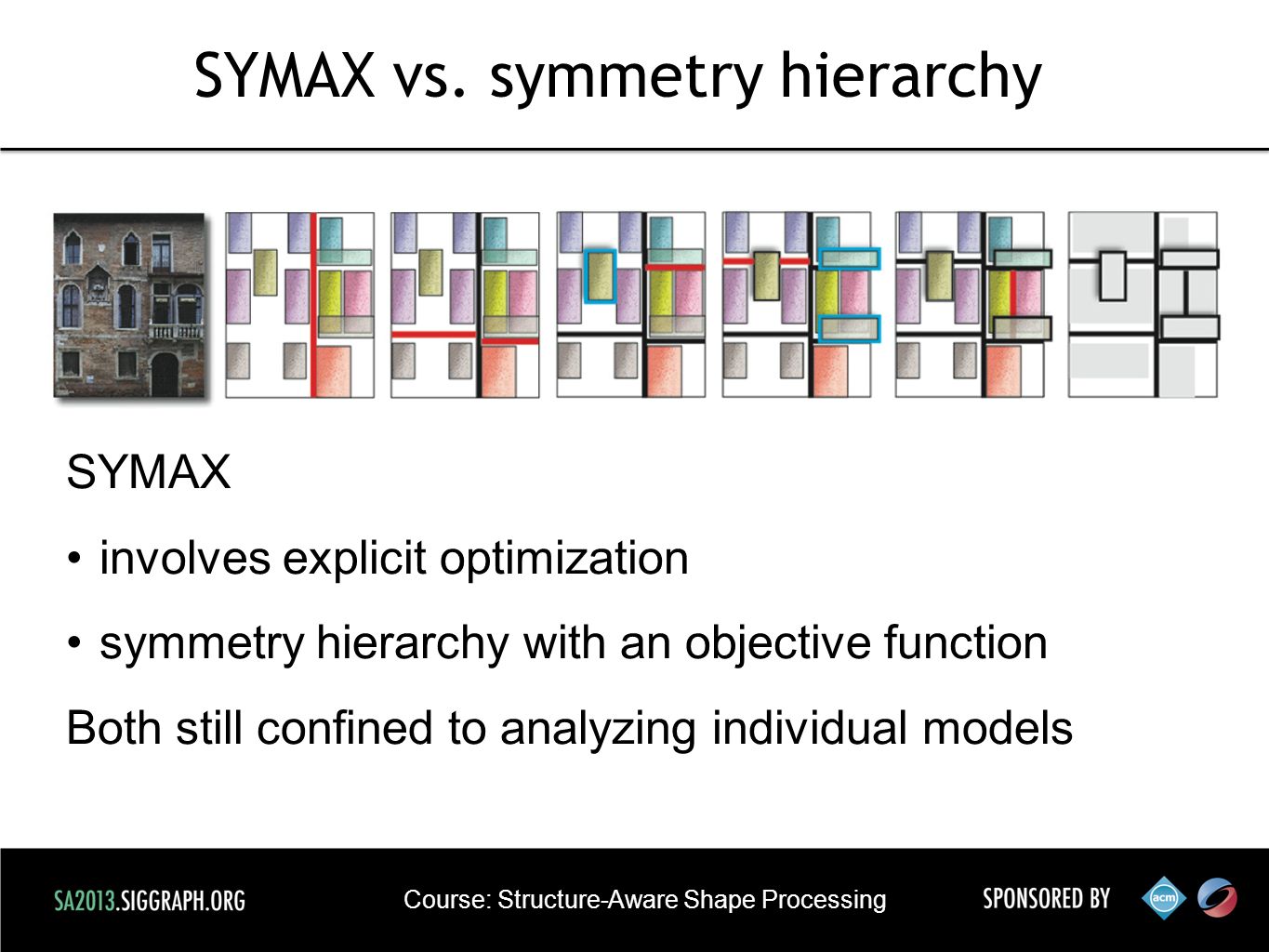 SYMAX vs. symmetry hierarchy

SYMAX

• involves explicit optimization

• symmetry hierarchy with an objective function

Both still confined to analyzing individual models

SA2013.SIGGRAPH.ORG

Course: Structure-Aware Shape Processing

SPONSORED BY

acm